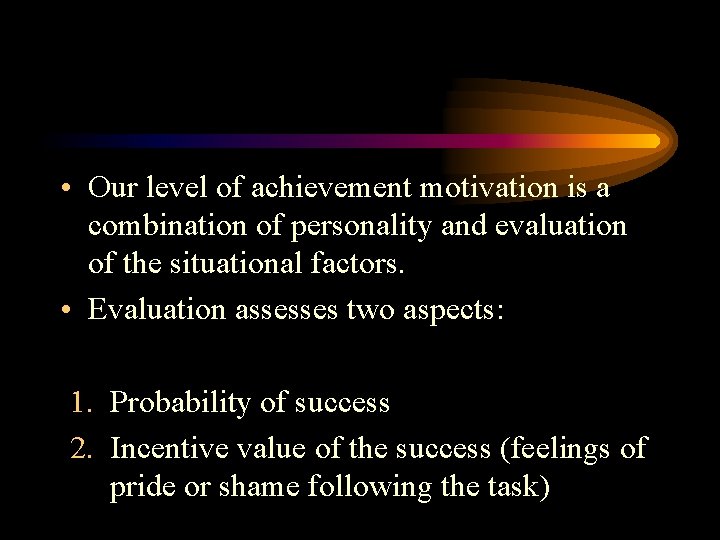 • Our level of achievement motivation is a combination of personality and evaluation of the situational factors.
• Evaluation assesses two aspects:

1. Probability of success
2. Incentive value of the success (feelings of pride or shame following the task)